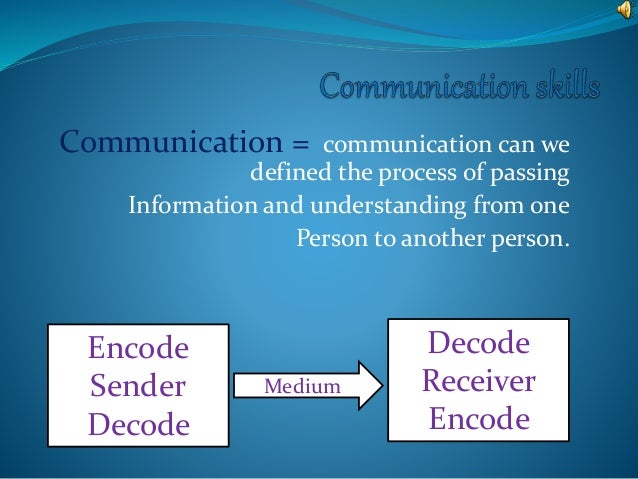 Communication skills

Communication = communication can we defined the process of passing Information and understanding from one Person to another person.

Encode
Sender
Decode

Medium

Decode
Receiver
Encode